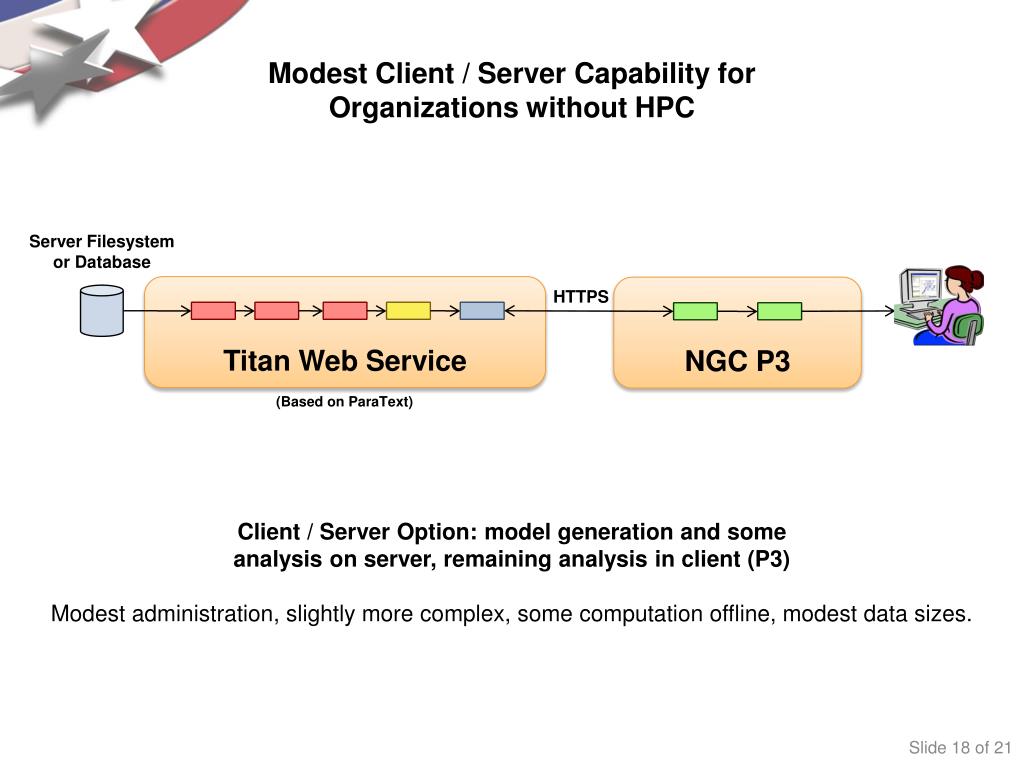 Modest Client / Server Capability for Organizations without HPC

Server Filesystem or Database

HTTPS

Titan Web Service

NGC P3

(Based on ParaText)

Client / Server Option: model generation and some analysis on server, remaining analysis in client (P3)

Modest administration, slightly more complex, some computation offline, modest data sizes.

Slide 18 of 21